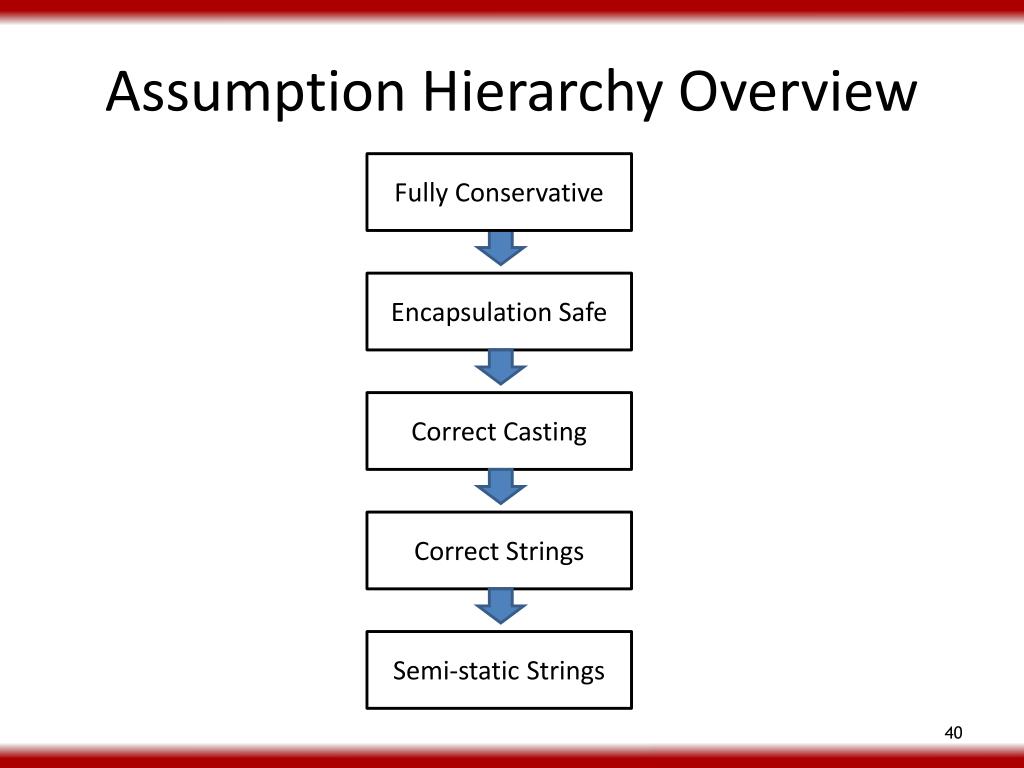 Assumption Hierarchy Overview

Fully Conservative

Encapsulation Safe

Correct Casting

Correct Strings

Semi-static Strings

40